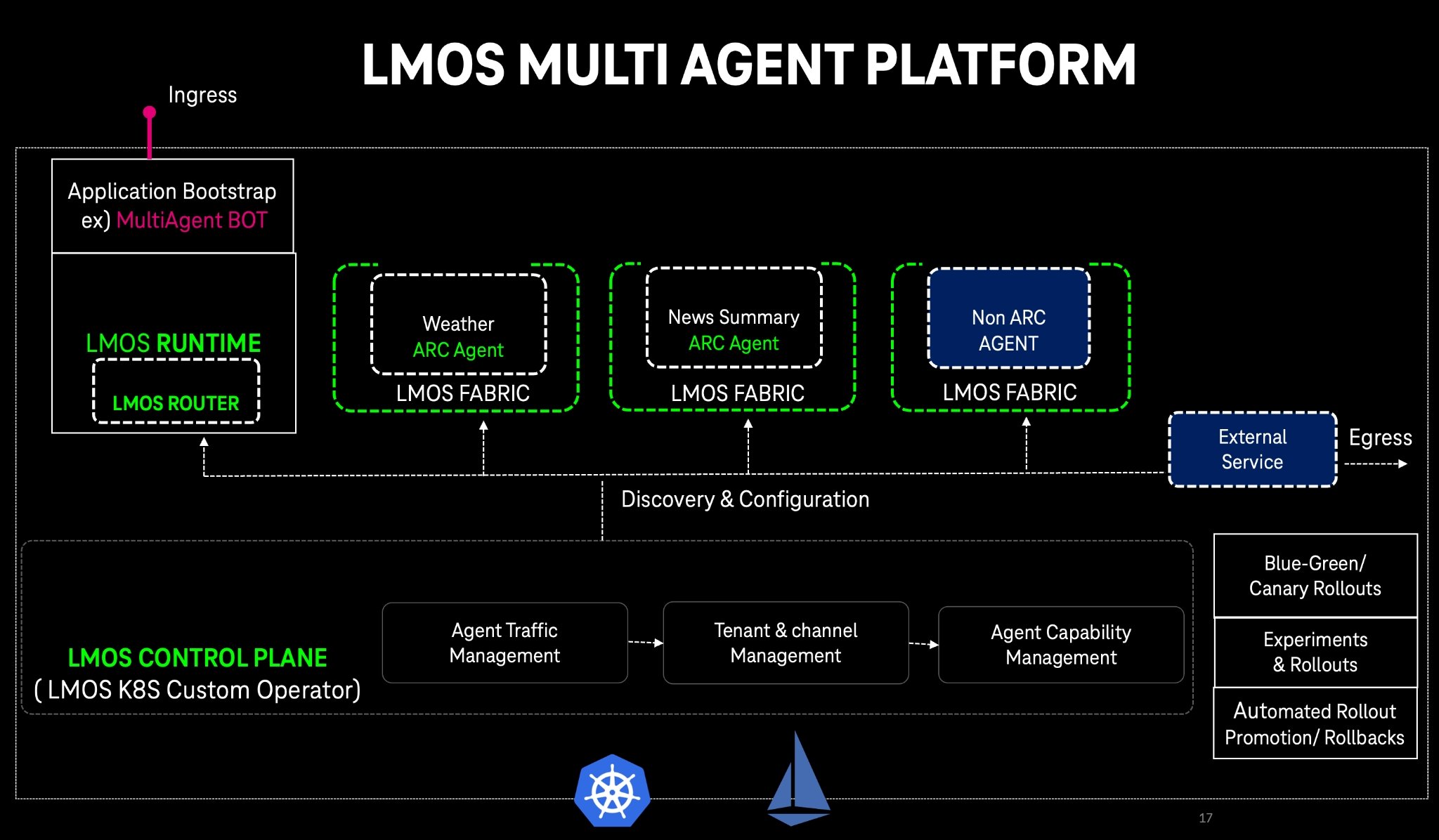 LMOS MULTI AGENT PLATFORM

Ingress

Application Bootstrap
ex) MultiAgent BOT

LMOS RUNTIME

LMOS ROUTER

Weather
ARC Agent

LMOS FABRIC

News Summary
ARC Agent

LMOS FABRIC

Non ARC
AGENT

LMOS FABRIC

External
Service

Egress

Discovery & Configuration

LMOS CONTROL PLANE
( LMOS K8S Custom Operator)

Agent Traffic
Management

Tenant & channel
Management

Agent Capability
Management

Blue-Green/
Canary Rollouts

Experiments
& Rollouts

Automated Rollout
Promotion/ Rollbacks

17